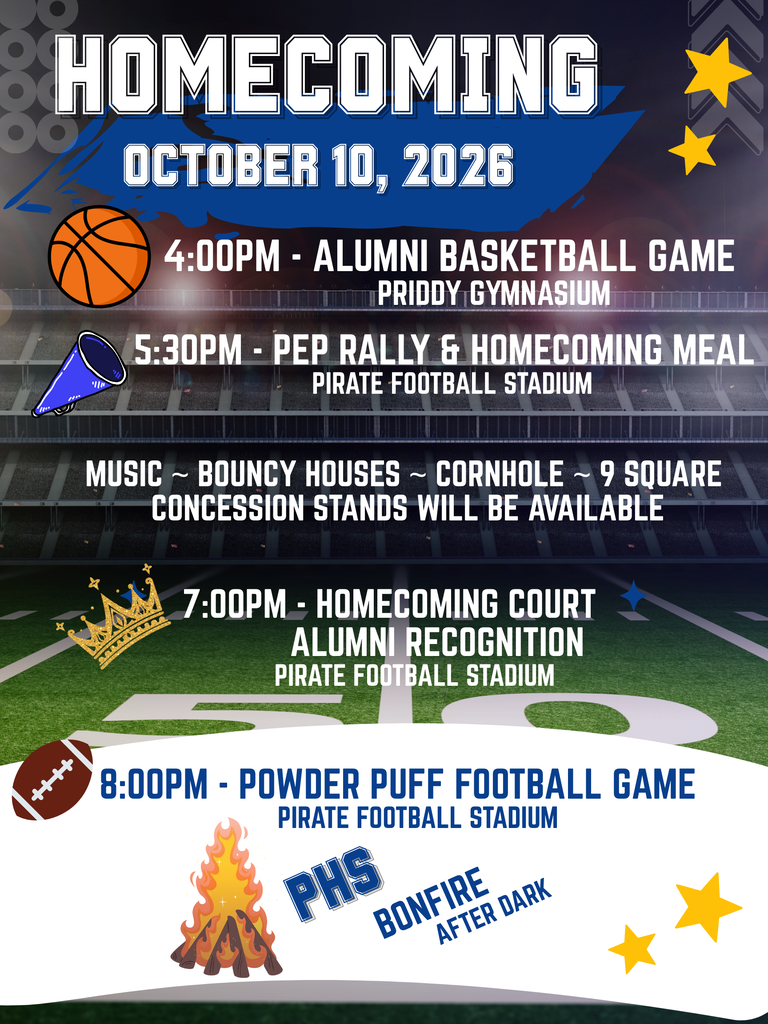 HOMECOMING

OCTOBER 10, 2026

4:00PM - ALUMNI BASKETBALL GAME
PRIDDY GYMNASIUM

5:30PM - PEP RALLY & HOMECOMING MEAL
PIRATE FOOTBALL STADIUM

MUSIC ~ BOUNCY HOUSES ~ CORNHOLE ~ 9 SQUARE
CONCESSION STANDS WILL BE AVAILABLE

7:00PM - HOMECOMING COURT
ALUMNI RECOGNITION
PIRATE FOOTBALL STADIUM

50

8:00PM - POWDER PUFF FOOTBALL GAME
PIRATE FOOTBALL STADIUM

PHS

BONFIRE
AFTER DARK